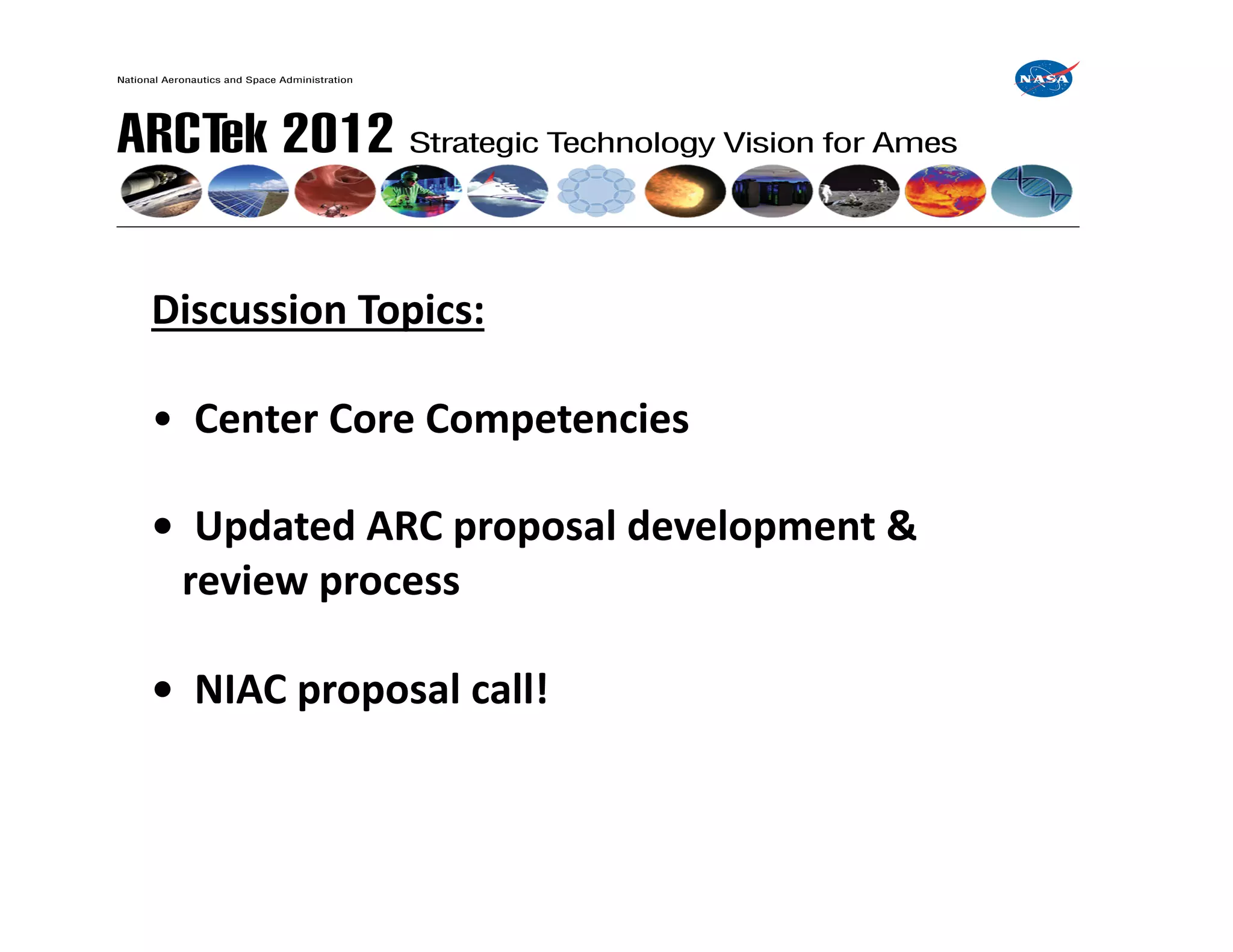 National Aeronautics and Space Administration

NASA

ARCTek 2012 Strategic Technology Vision for Ames

Discussion Topics:

• Center Core Competencies

• Updated ARC proposal development & review process

• NIAC proposal call!